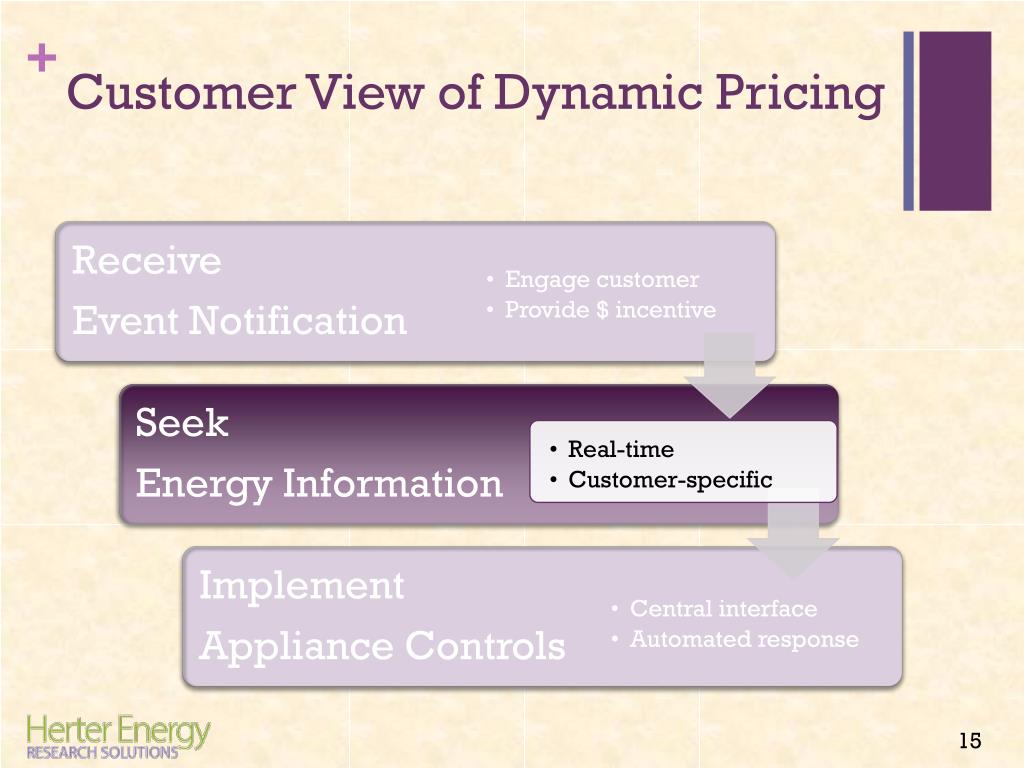 + Customer View of Dynamic Pricing

Receive
Event Notification

• Engage customer
• Provide $ incentive

Seek
Energy Information

• Real-time
• Customer-specific

Implement
Appliance Controls

• Central interface
• Automated response

Herter Energy
RESEARCH SOLUTIONS

15